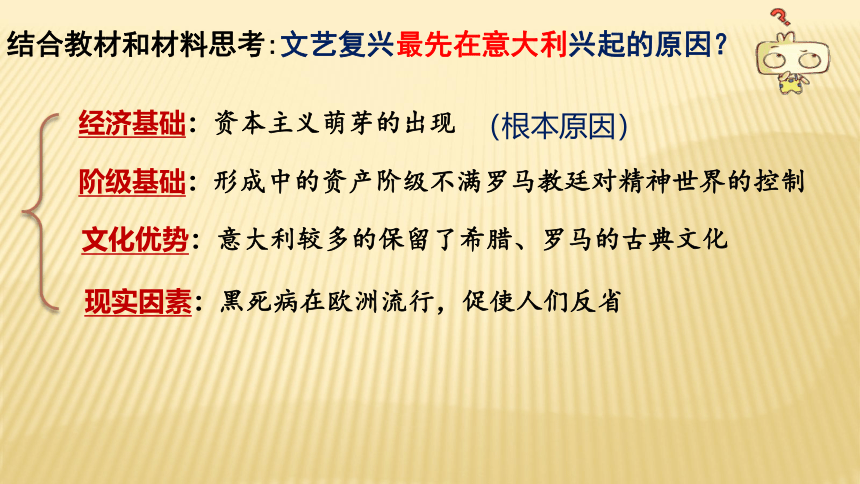 结合教材和材料思考:文艺复兴最先在意大利兴起的原因?

经济基础：资本主义萌芽的出现 (根本原因)

阶级基础：形成中的资产阶级不满罗马教廷对精神世界的控制

文化优势：意大利较多的保留了希腊、罗马的古典文化

现实因素：黑死病在欧洲流行，促使人们反省